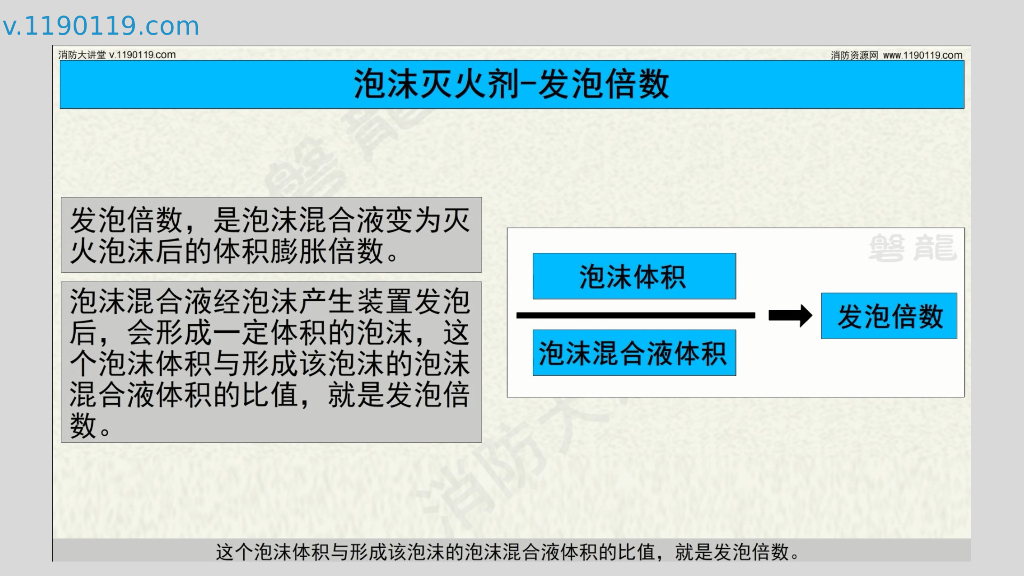 v.1190119.com

消防大讲堂 v.1190119.com

消防资源网 www.1190119.com

泡沫灭火剂-发泡倍数

发泡倍数，是泡沫混合液变为灭火泡沫后的体积膨胀倍数。

泡沫混合液经泡沫产生装置发泡后，会形成一定体积的泡沫，这个泡沫体积与形成该泡沫的泡沫混合液体积的比值，就是发泡倍数。

磐龍

泡沫体积

泡沫混合液体积

发泡倍数

磐龍

消防大

这个泡沫体积与形成该泡沫的泡沫混合液体积的比值，就是发泡倍数。